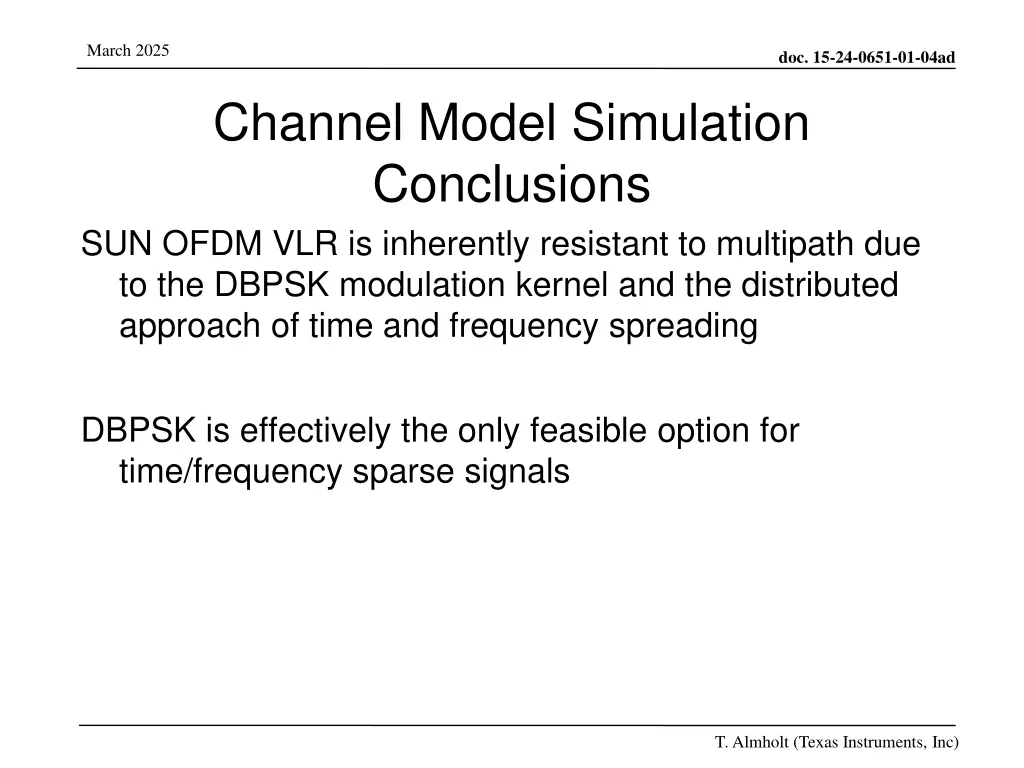 March 2025

doc. 15-24-0651-01-04ad

Channel Model Simulation Conclusions

SUN OFDM VLR is inherently resistant to multipath due to the DBPSK modulation kernel and the distributed approach of time and frequency spreading

DBPSK is effectively the only feasible option for time/frequency sparse signals

T. Almholt (Texas Instruments, Inc)